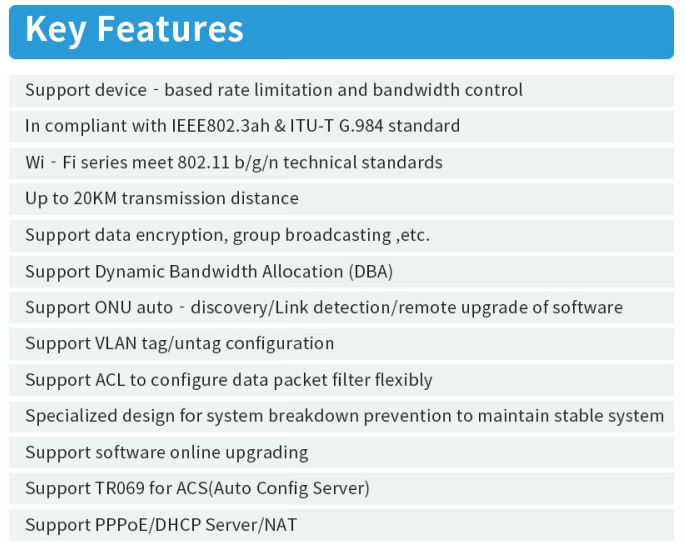 Key Features

Support device - based rate limitation and bandwidth control

In compliant with IEEE802.3ah & ITU-T G.984 standard

Wi - Fi series meet 802.11 b/g/n technical standards

Up to 20KM transmission distance

Support data encryption, group broadcasting ,etc.

Support Dynamic Bandwidth Allocation (DBA)

Support ONU auto - discovery/Link detection/remote upgrade of software

Support VLAN tag/untag configuration

Support ACL to configure data packet filter flexibly

Specialized design for system breakdown prevention to maintain stable system

Support software online upgrading

Support TR069 for ACS(Auto Config Server)

Support PPPoE/DHCP Server/NAT